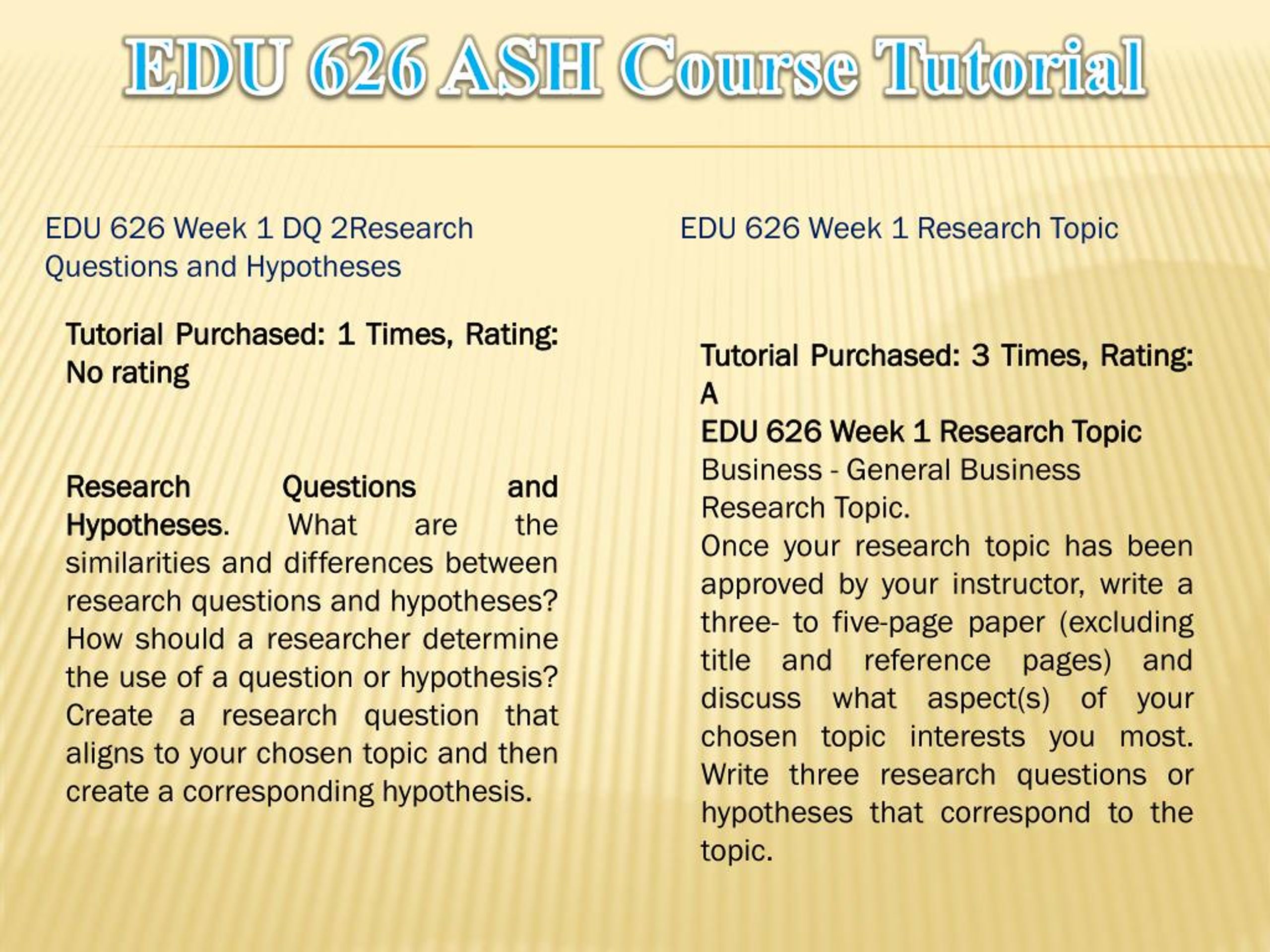 EDU 626 ASH Course Tutorial

EDU 626 Week 1 DQ 2Research Questions and Hypotheses

Tutorial Purchased: 1 Times, Rating: No rating

Research Questions and Hypotheses. What are the similarities and differences between research questions and hypotheses? How should a researcher determine the use of a question or hypothesis? Create a research question that aligns to your chosen topic and then create a corresponding hypothesis.

EDU 626 Week 1 Research Topic

Tutorial Purchased: 3 Times, Rating: A
EDU 626 Week 1 Research Topic
Business - General Business
Research Topic.
Once your research topic has been approved by your instructor, write a three- to five-page paper (excluding title and reference pages) and discuss what aspect(s) of your chosen topic interests you most. Write three research questions or hypotheses that correspond to the topic.